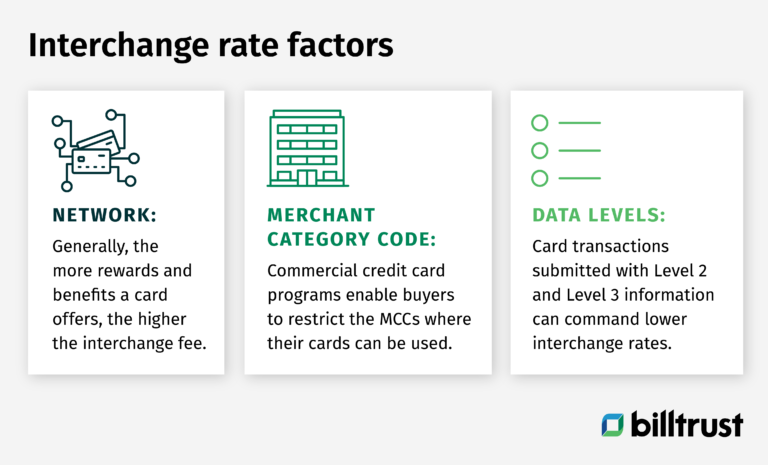 Interchange rate factors

NETWORK:

Generally, the more rewards and benefits a card offers, the higher the interchange fee.

MERCHANT CATEGORY CODE:

Commercial credit card programs enable buyers to restrict the MCCs where their cards can be used.

DATA LEVELS:

Card transactions submitted with Level 2 and Level 3 information can command lower interchange rates.

billtrust